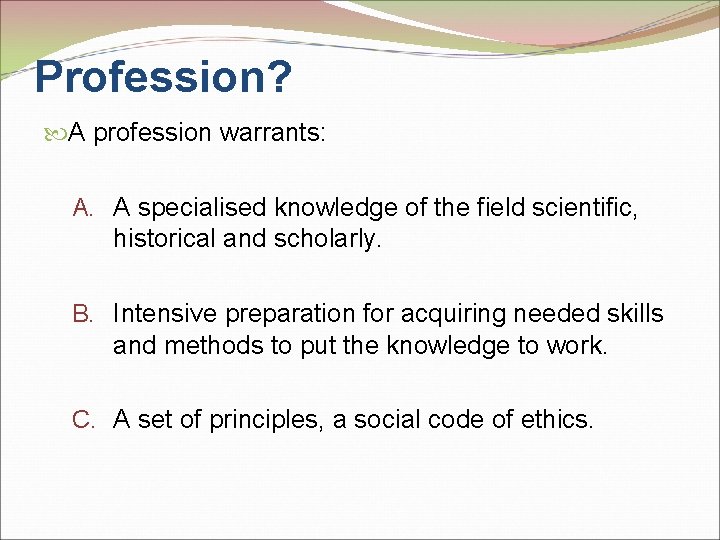 Profession?

A profession warrants:

A. A specialised knowledge of the field scientific, historical and scholarly.

B. Intensive preparation for acquiring needed skills and methods to put the knowledge to work.

C. A set of principles, a social code of ethics.